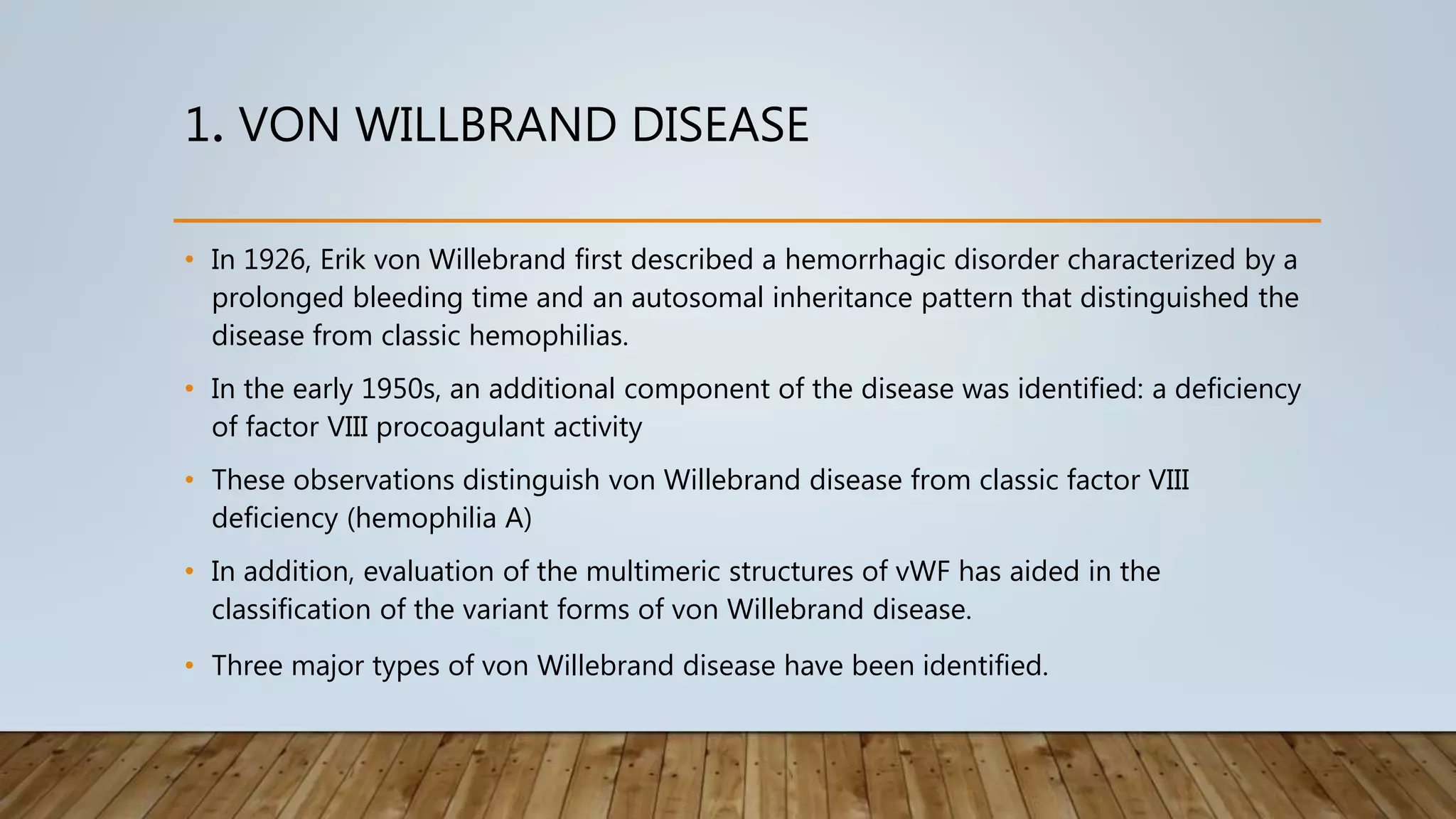 1. VON WILLBRAND DISEASE

• In 1926, Erik von Willebrand first described a hemorrhagic disorder characterized by a prolonged bleeding time and an autosomal inheritance pattern that distinguished the disease from classic hemophilias.

• In the early 1950s, an additional component of the disease was identified: a deficiency of factor VIII procoagulant activity

• These observations distinguish von Willebrand disease from classic factor VIII deficiency (hemophilia A)

• In addition, evaluation of the multimeric structures of vWF has aided in the classification of the variant forms of von Willebrand disease.

• Three major types of von Willebrand disease have been identified.